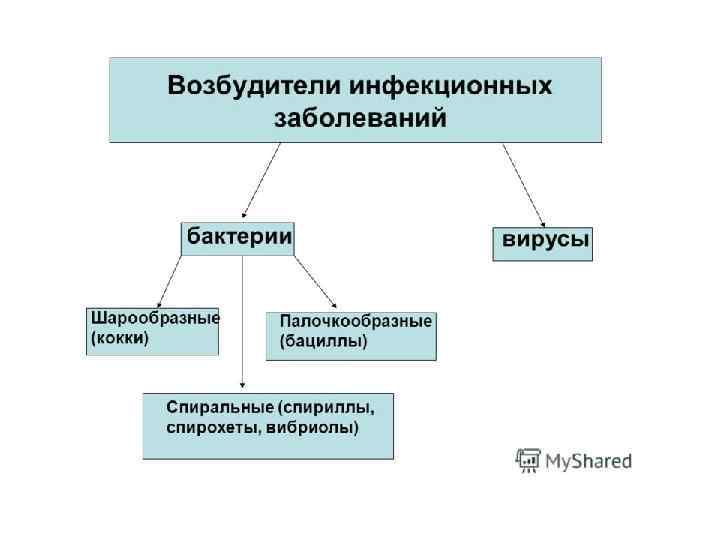 Возбудители инфекционных заболеваний

бактерии

вирусы

Шарообразные (кокки)

Палочкообразные (бациллы)

Спиральные (спириллы, спирохеты, вибриолы)

MyShared